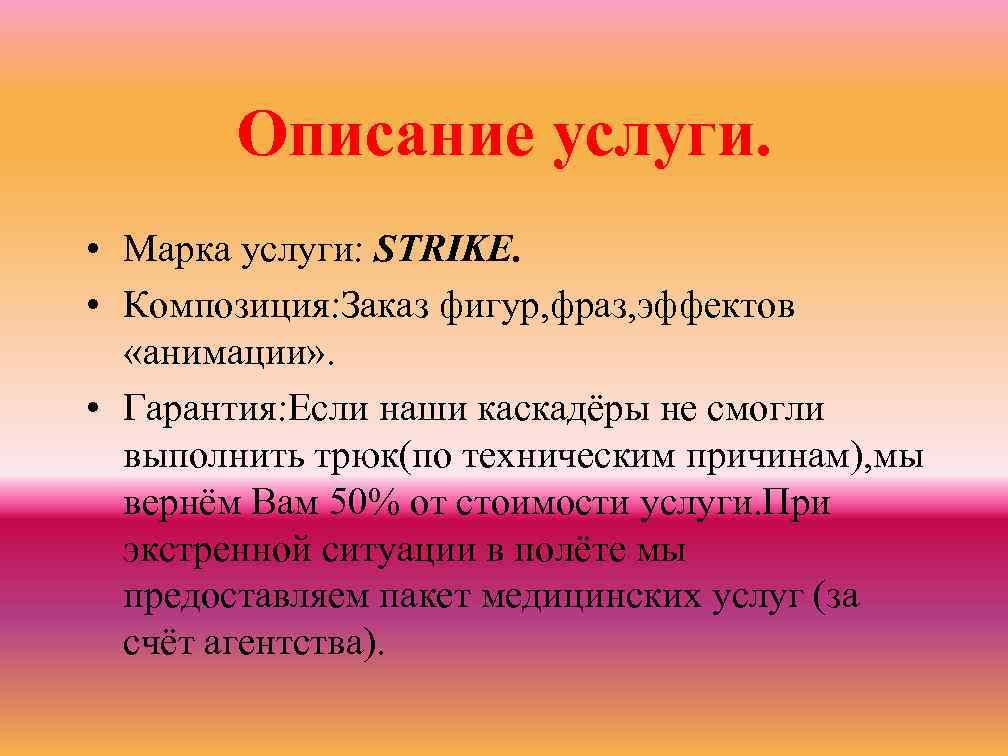 Описание услуги.

• Марка услуги: STRIKE.
• Композиция:Заказ фигур,фраз,эффектов «анимации».
• Гарантия:Если наши каскадёры не смогли выполнить трюк(по техническим причинам),мы вернём Вам 50% от стоимости услуги.При экстренной ситуации в полёте мы предоставляем пакет медицинских услуг (за счёт агентства).